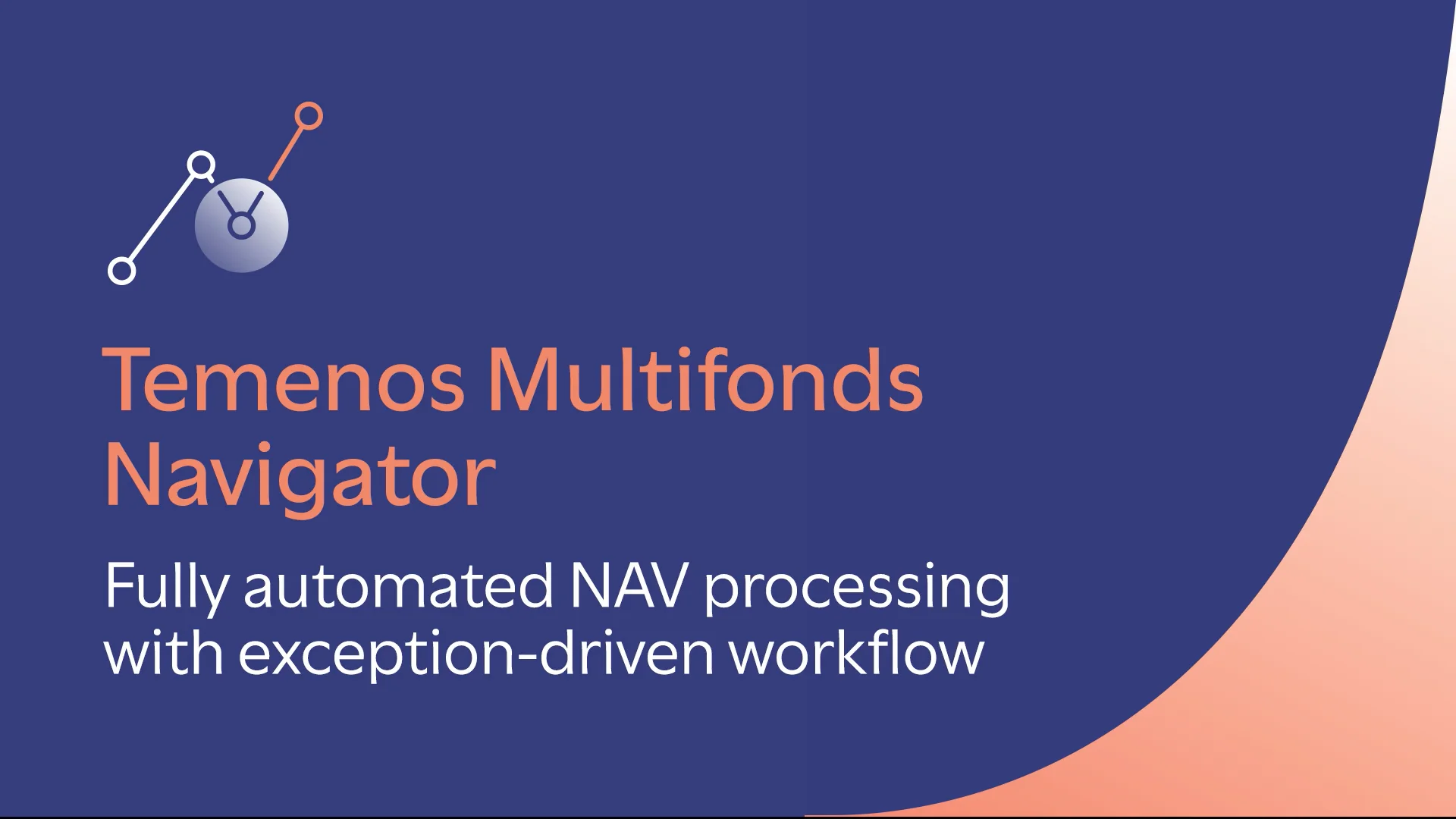 Temenos Multifonds Navigator

Fully automated NAV processing with exception-driven workflow